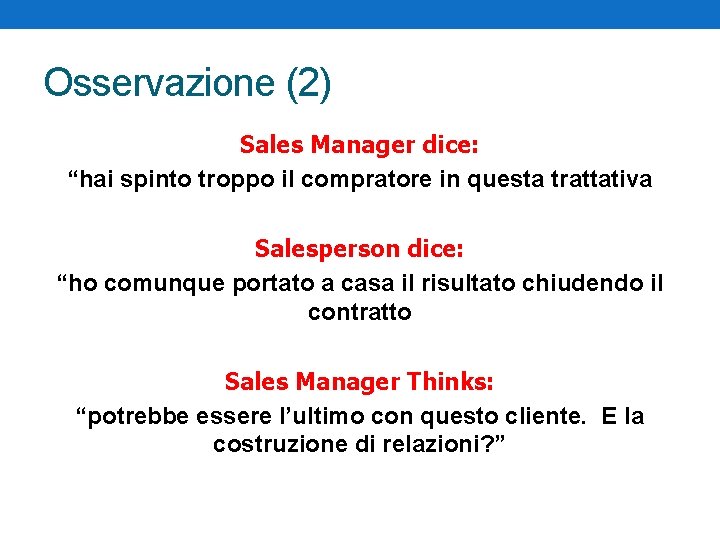 Osservazione (2)

Sales Manager dice:
“hai spinto troppo il compratore in questa trattativa

Salesperson dice:
“ho comunque portato a casa il risultato chiudendo il contratto

Sales Manager Thinks:
“potrebbe essere l’ultimo con questo cliente. E la costruzione di relazioni?”